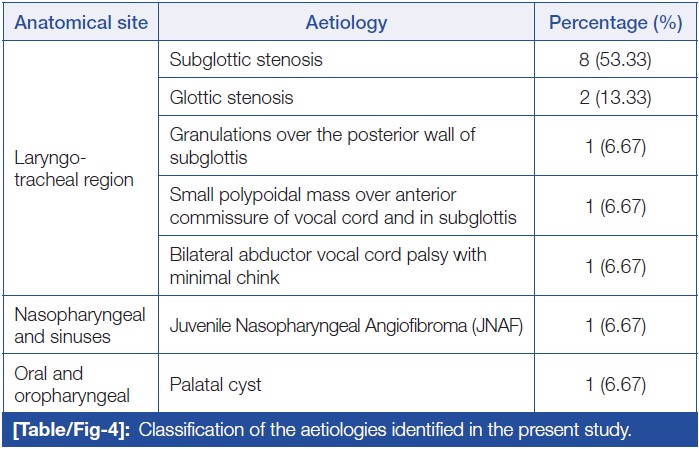 | Anatomical site | Aetiology | Percentage (%) |
|---|---|---|
| Laryngo-tracheal region | Subglottic stenosis | 8 (53.33) |
| | Glottic stenosis | 2 (13.33) |
| | Granulations over the posterior wall of subglottis | 1 (6.67) |
| | Small polypoidal mass over anterior commissure of vocal cord and in subglottis | 1 (6.67) |
| | Bilateral abductor vocal cord palsy with minimal chink | 1 (6.67) |
| Nasopharyngeal and sinuses | Juvenile Nasopharyngeal Angiofibroma (JNAF) | 1 (6.67) |
| Oral and oropharyngeal | Palatal cyst | 1 (6.67) |

[Table/Fig-4]: Classification of the aetiologies identified in the present study.